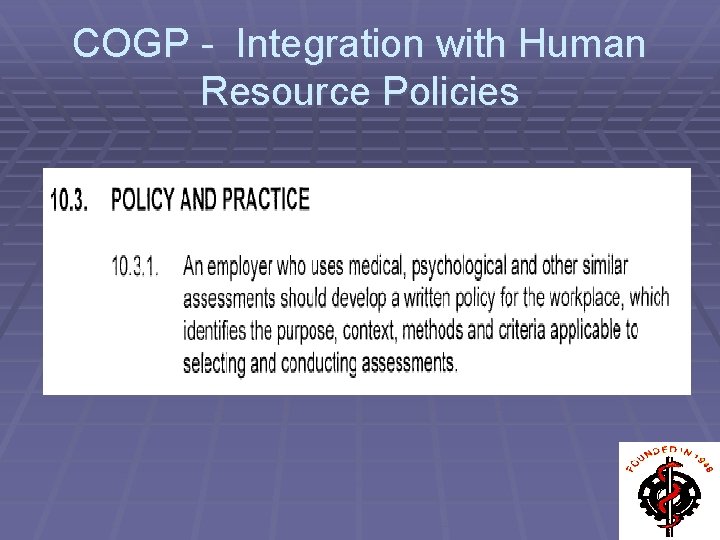 COGP - Integration with Human Resource Policies

10.3. POLICY AND PRACTICE

10.3.1. An employer who uses medical, psychological and other similar assessments should develop a written policy for the workplace, which identifies the purpose, context, methods and criteria applicable to selecting and conducting assessments.

FOUNDED IN 1948